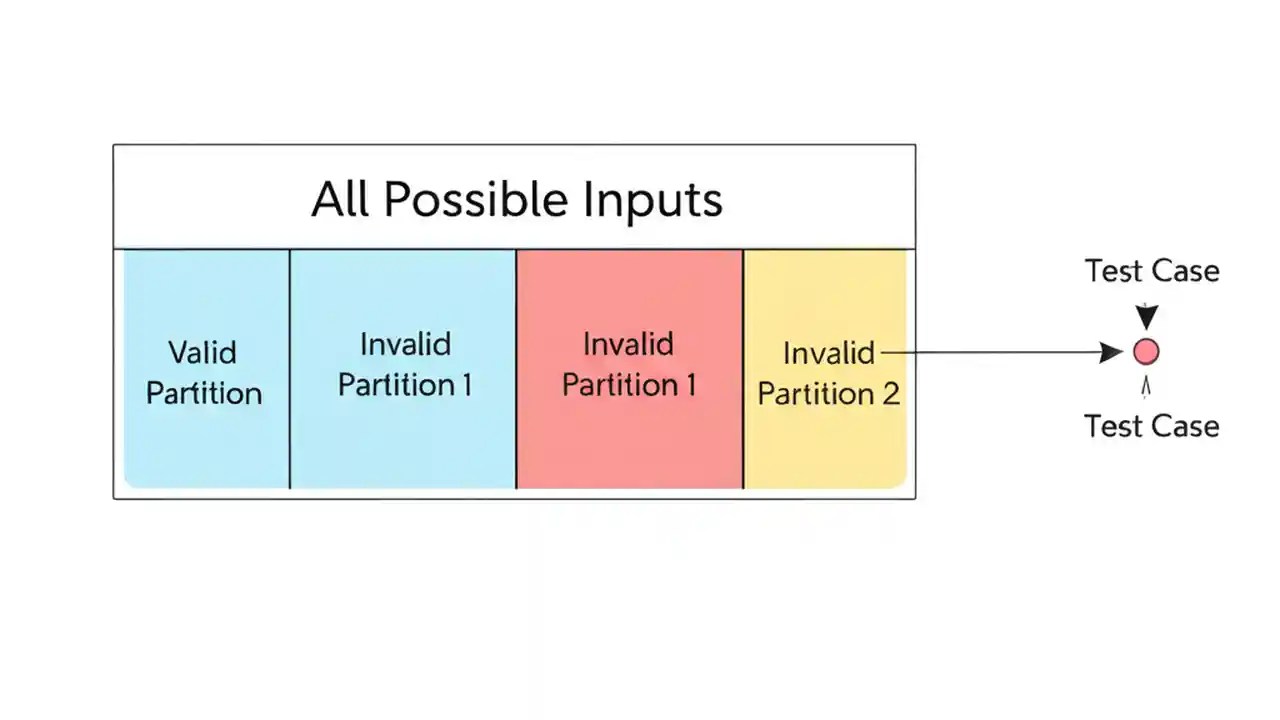 All Possible Inputs

Valid Partition

Invalid Partition 1

Invalid Partition 1

Invalid Partition 2

Test Case

Test Case